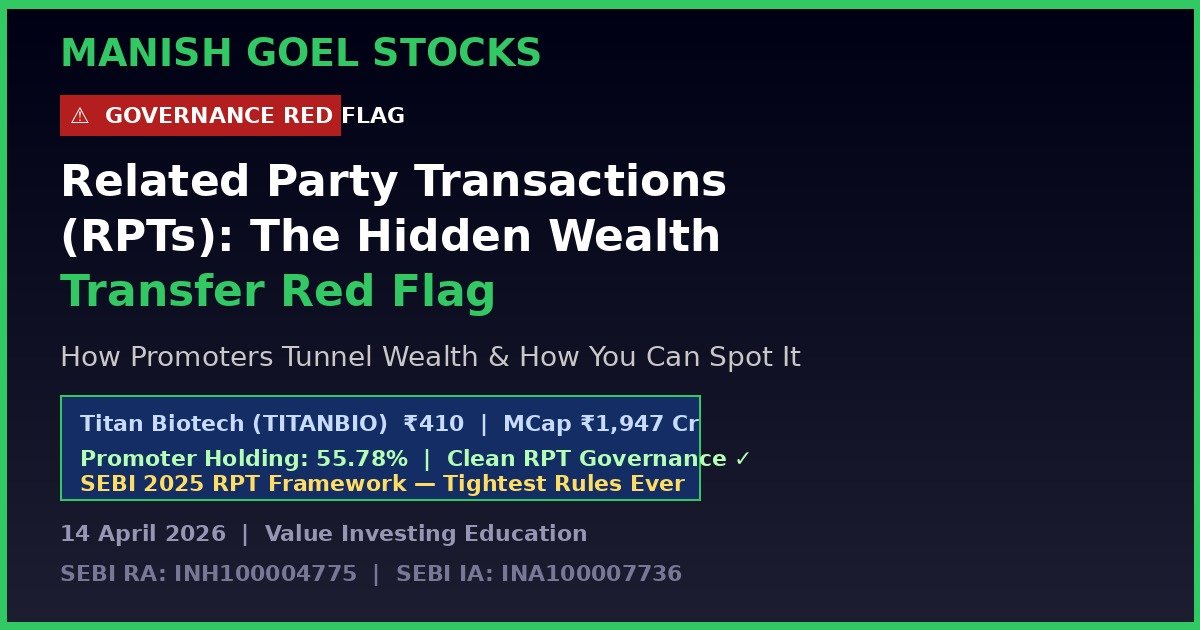 MANISH GOEL STOCKS

⚠ GOVERNANCE RED FLAG

Related Party Transactions (RPTs): The Hidden Wealth Transfer Red Flag

How Promoters Tunnel Wealth & How You Can Spot It

Titan Biotech (TITANBIO) ₹410 | MCap ₹1,947 Cr
Promoter Holding: 55.78% | Clean RPT Governance ✓
SEBI 2025 RPT Framework — Tightest Rules Ever

14 April 2026 | Value Investing Education

SEBI RA: INH100004775 | SEBI IA: INA100007736